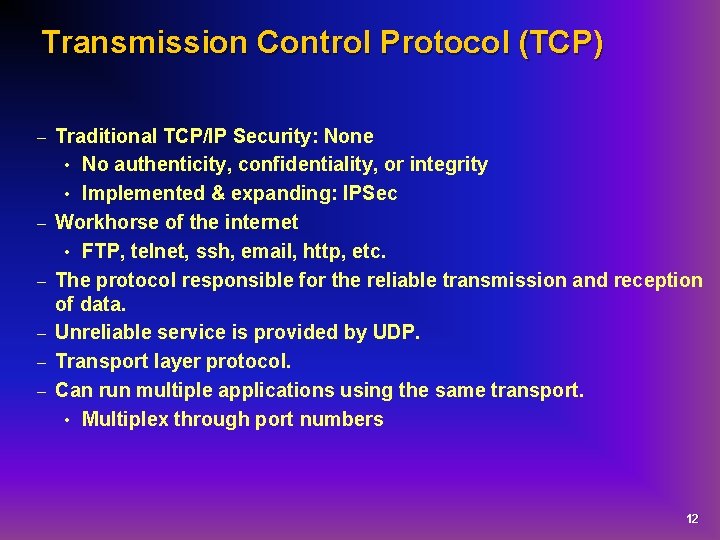 Transmission Control Protocol (TCP)

– Traditional TCP/IP Security: None
• No authenticity, confidentiality, or integrity
• Implemented & expanding: IPSec
– Workhorse of the internet
• FTP, telnet, ssh, email, http, etc.
– The protocol responsible for the reliable transmission and reception of data.
– Unreliable service is provided by UDP.
– Transport layer protocol.
– Can run multiple applications using the same transport.
• Multiplex through port numbers

12